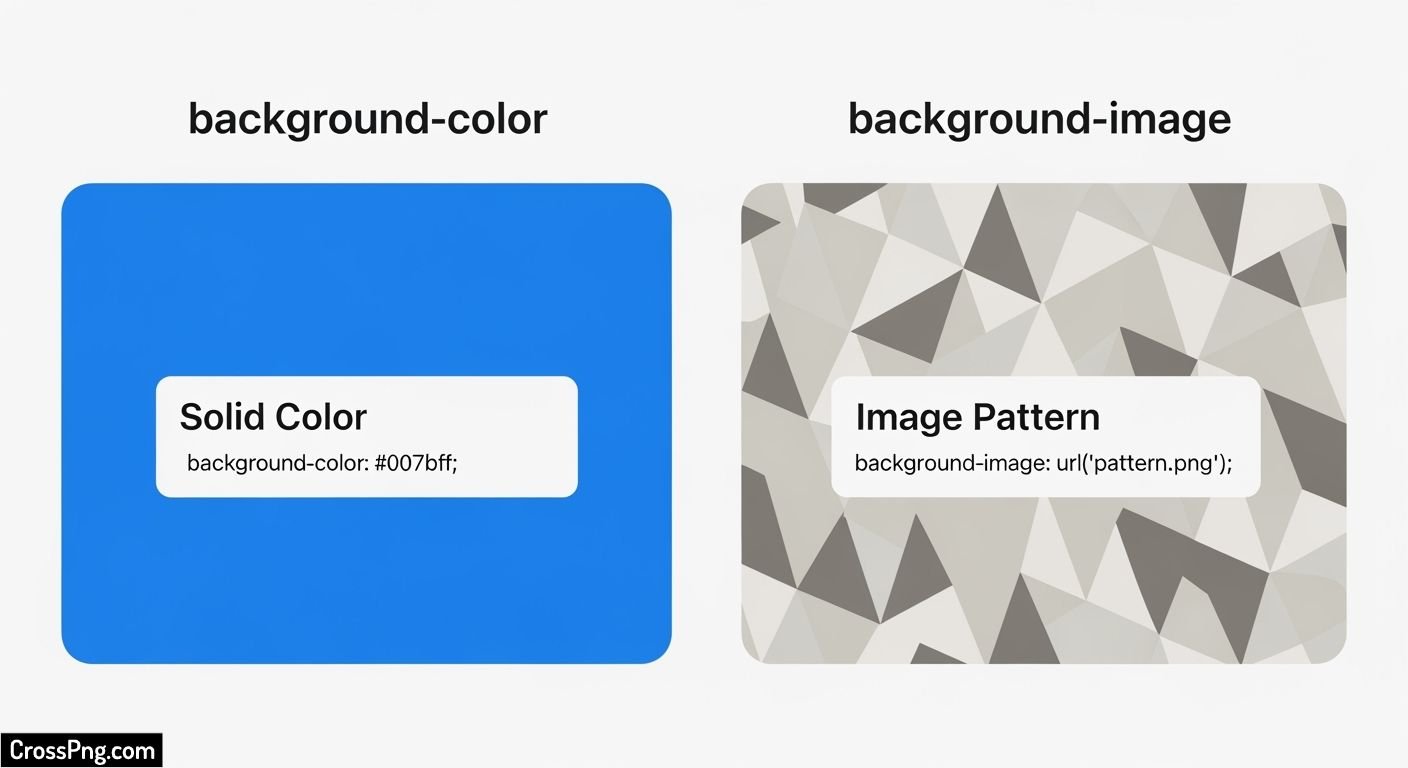 background-color

Solid Color

background-color: #007bff;

background-image

Image Pattern

background-image: url('pattern.png');

CrossPng.com